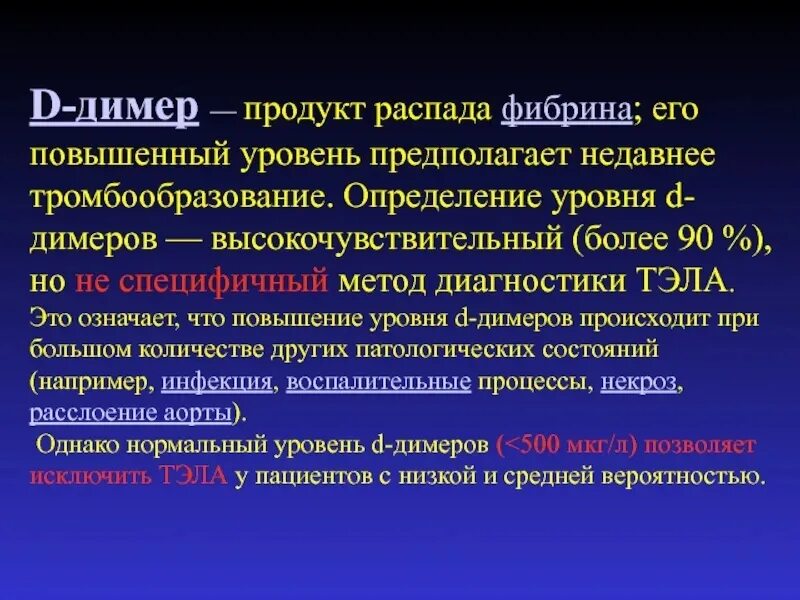 D-димер — продукт распада фибрина; его повышенный уровень предполагает недавнее тромбообразование. Определение уровня d-димеров — высокочувствительный (более 90 %), но не специфичный метод диагностики ТЭЛА.
Это означает, что повышение уровня d-димеров происходит при большом количестве других патологических состояний (например, инфекция, воспалительные процессы, некроз, расслоение аорты).
Однако нормальный уровень d-димеров (<500 мкг/л) позволяет исключить ТЭЛА у пациентов с низкой и средней вероятностью.